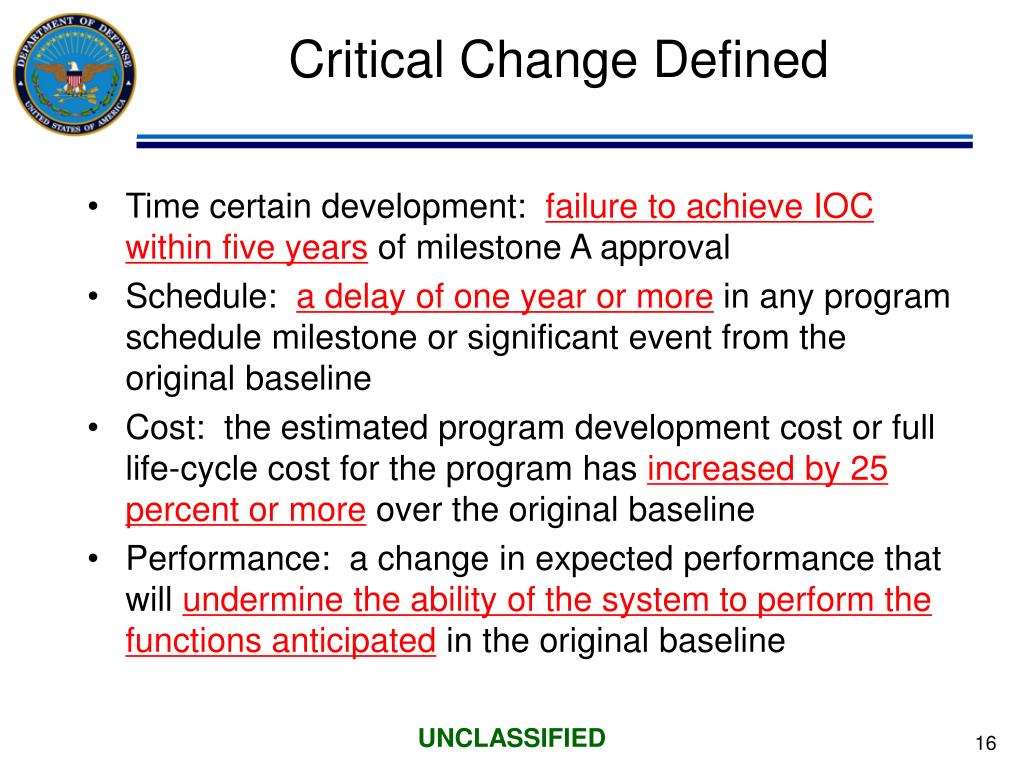 DEPARTMENT OF DEFENSE
UNITED STATES OF AMERICA

Critical Change Defined

• Time certain development: failure to achieve IOC within five years of milestone A approval
• Schedule: a delay of one year or more in any program schedule milestone or significant event from the original baseline
• Cost: the estimated program development cost or full life-cycle cost for the program has increased by 25 percent or more over the original baseline
• Performance: a change in expected performance that will undermine the ability of the system to perform the functions anticipated in the original baseline

UNCLASSIFIED

16